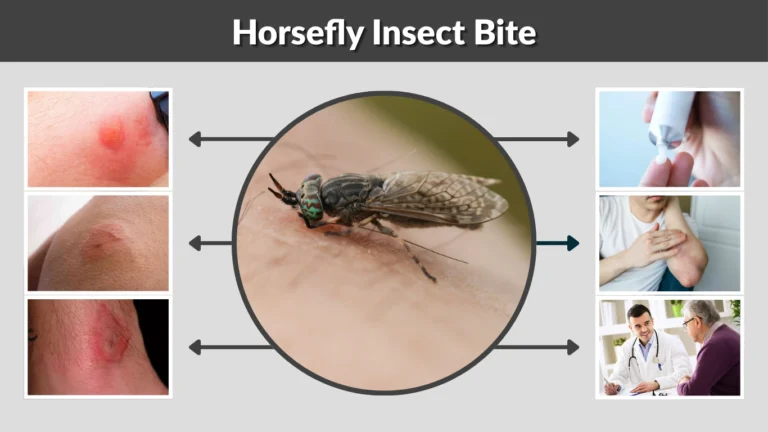 Horsefly Insect Bite